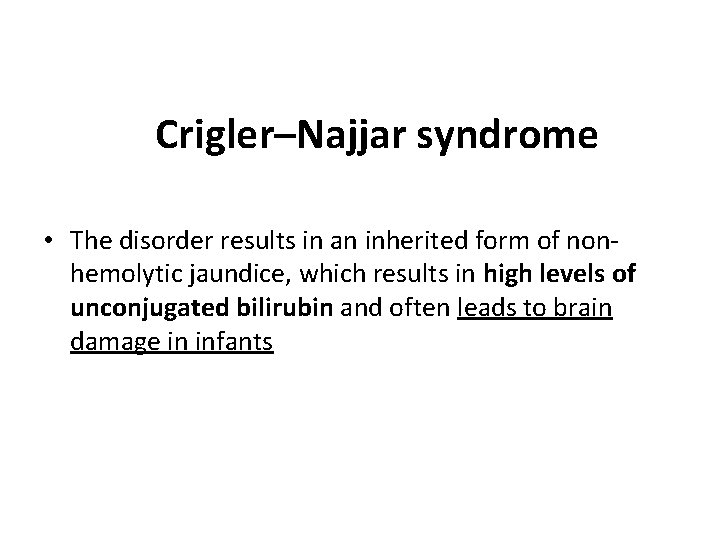 Crigler–Najjar syndrome

• The disorder results in an inherited form of non-hemolytic jaundice, which results in high levels of unconjugated bilirubin and often leads to brain damage in infants